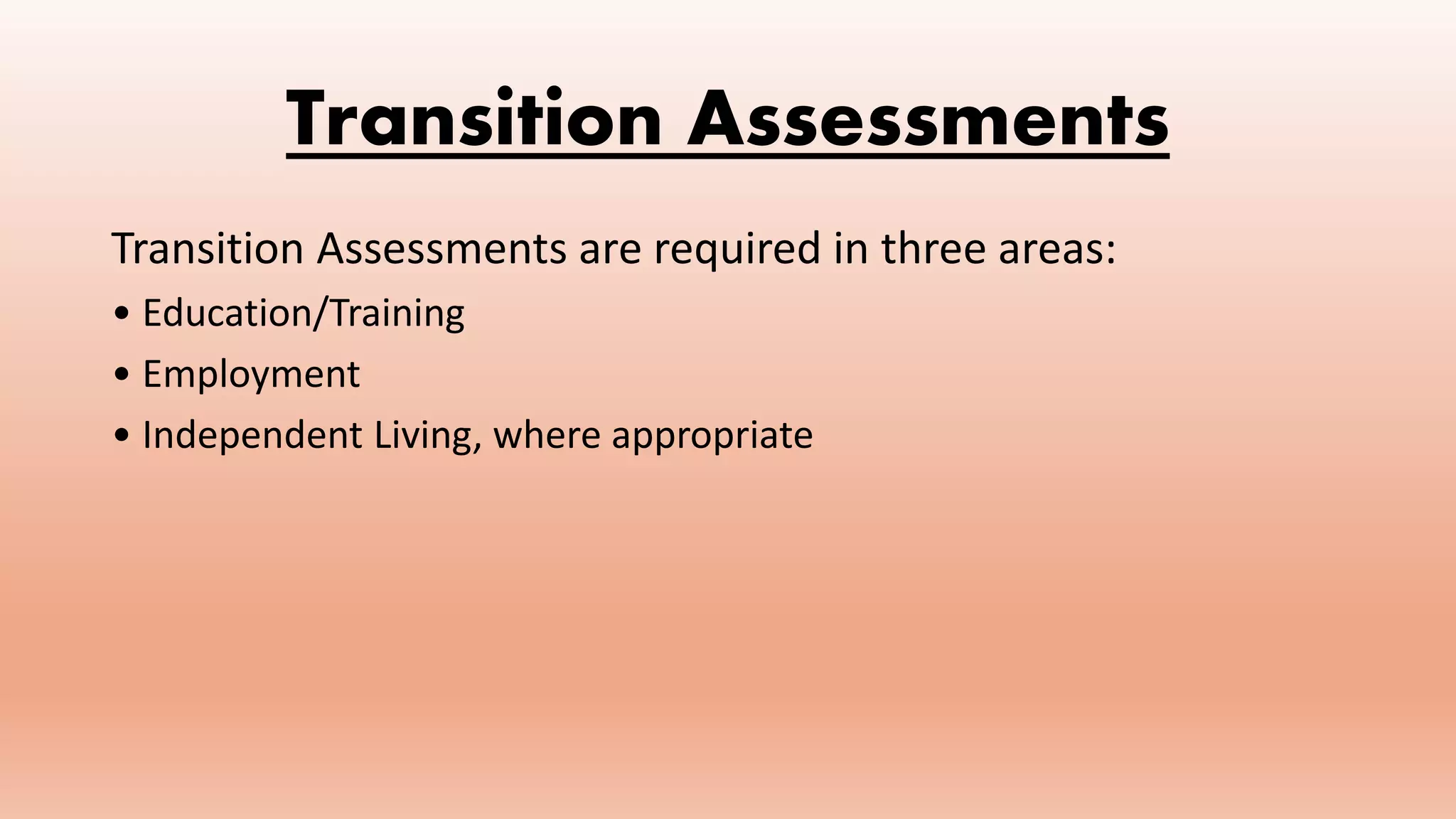 Transition Assessments

Transition Assessments are required in three areas:

• Education/Training
• Employment
• Independent Living, where appropriate